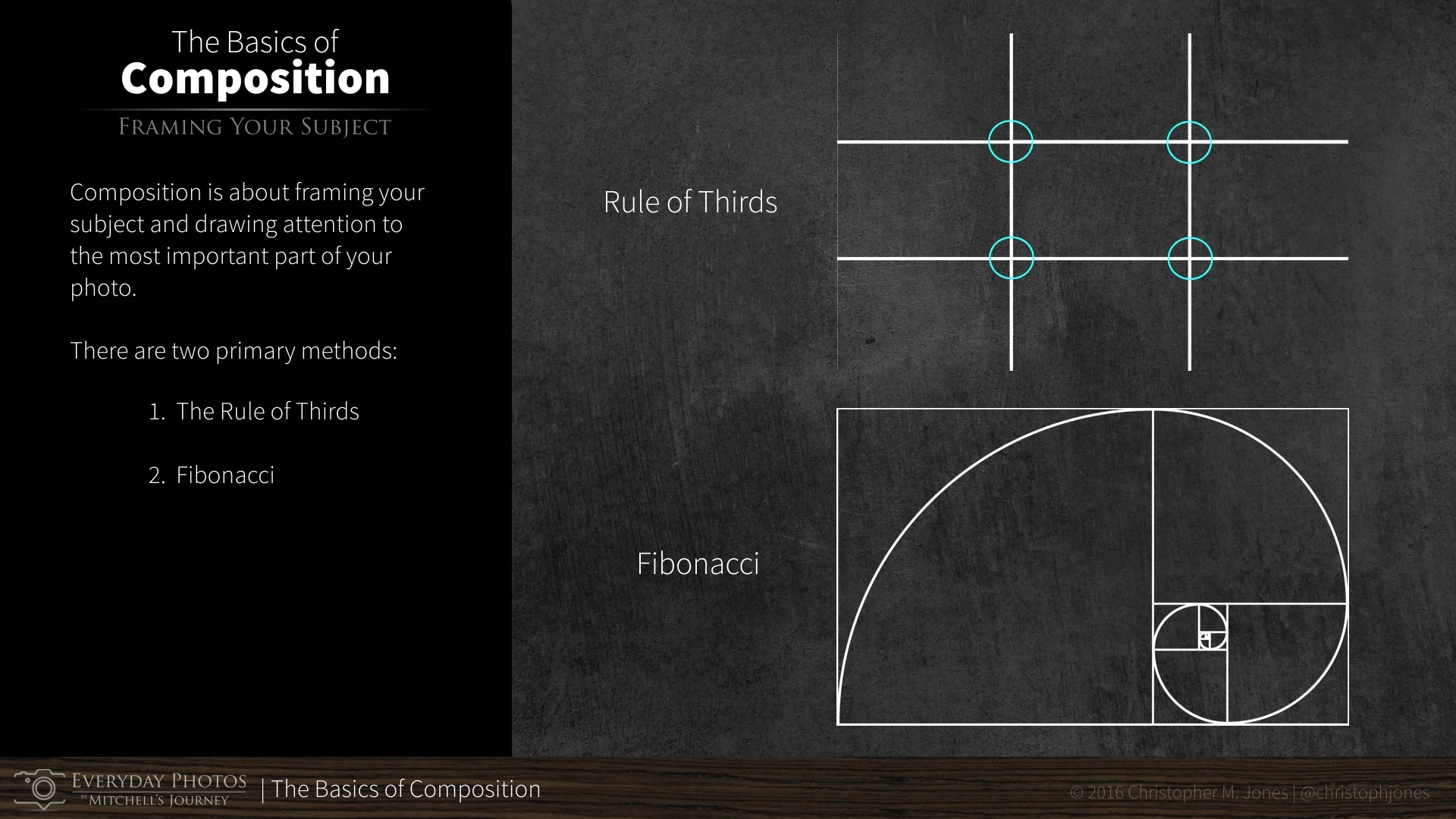 The Basics of
Composition

FRAMING YOUR SUBJECT

Composition is about framing your subject and drawing attention to the most important part of your photo.

There are two primary methods:

1. The Rule of Thirds

2. Fibonacci

Rule of Thirds

Fibonacci

EVERYDAY PHOTOS BY MITCHELL'S JOURNEY | The Basics of Composition

© 2016 Christopher M. Jones | @christophjones